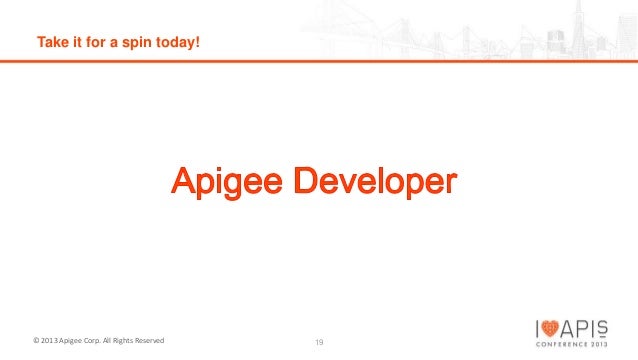 Take it for a spin today!

Apigee Developer

© 2013 Apigee Corp. All Rights Reserved

19

I APIS
CONFERENCE 2013